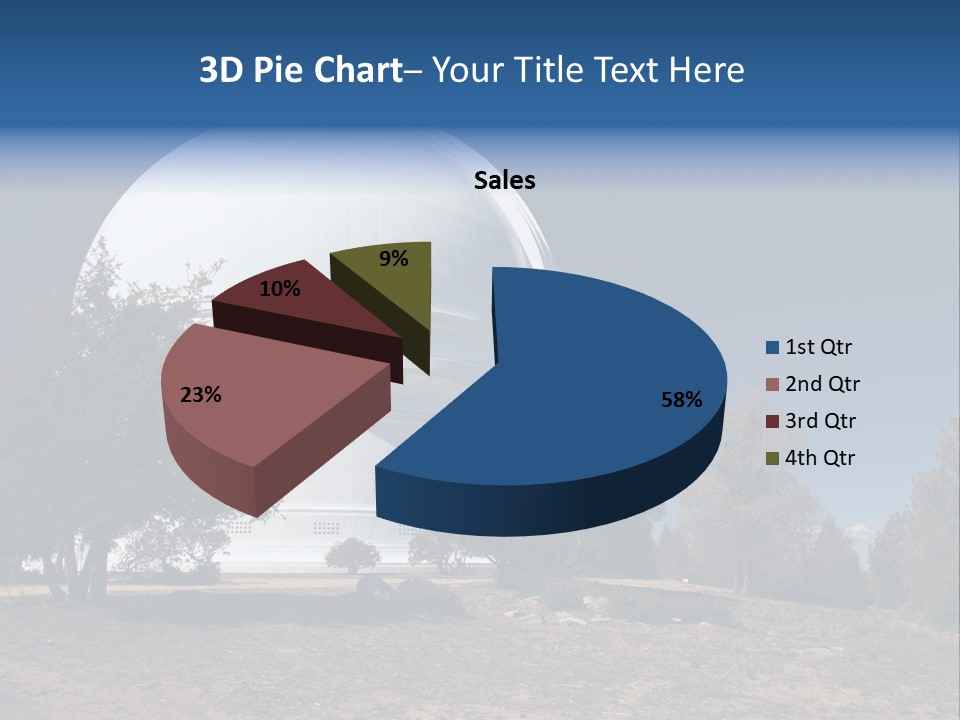 3D Pie Chart– Your Title Text Here

Sales

9%

10%

23%

58%

1st Qtr
2nd Qtr
3rd Qtr
4th Qtr